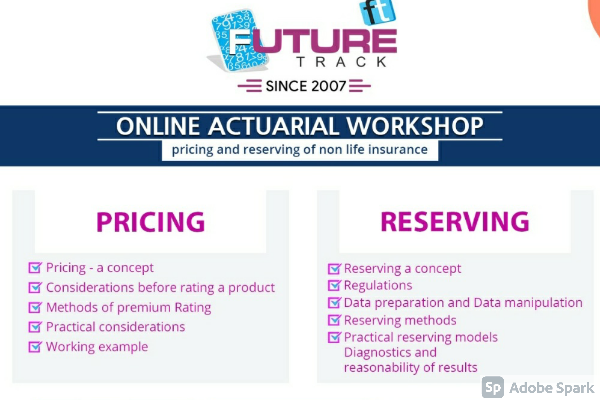 ft

FUTURE
TRACK

SINCE 2007

ONLINE ACTUARIAL WORKSHOP
pricing and reserving of non life insurance

PRICING

Pricing - a concept
Considerations before rating a product
Methods of premium Rating
Practical considerations
Working example

RESERVING

Reserving a concept
Regulations
Data preparation and Data manipulation
Reserving methods
Practical reserving models
Diagnostics and reasonability of results

Sp Adobe Spark